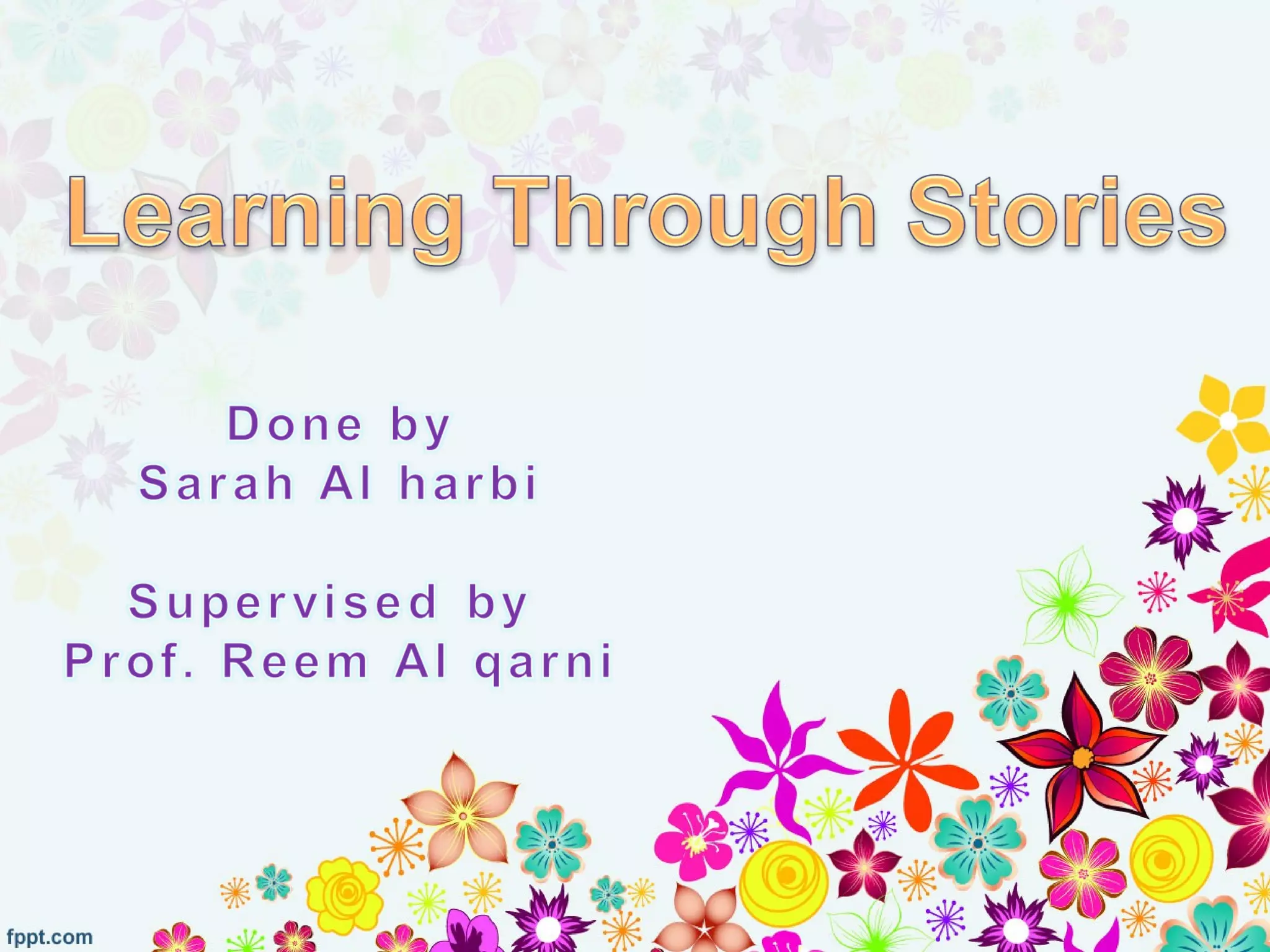 Learning Through Stories

Done by
Sarah Al harbi

Supervised by
Prof. Reem Al qarni

fppt.com